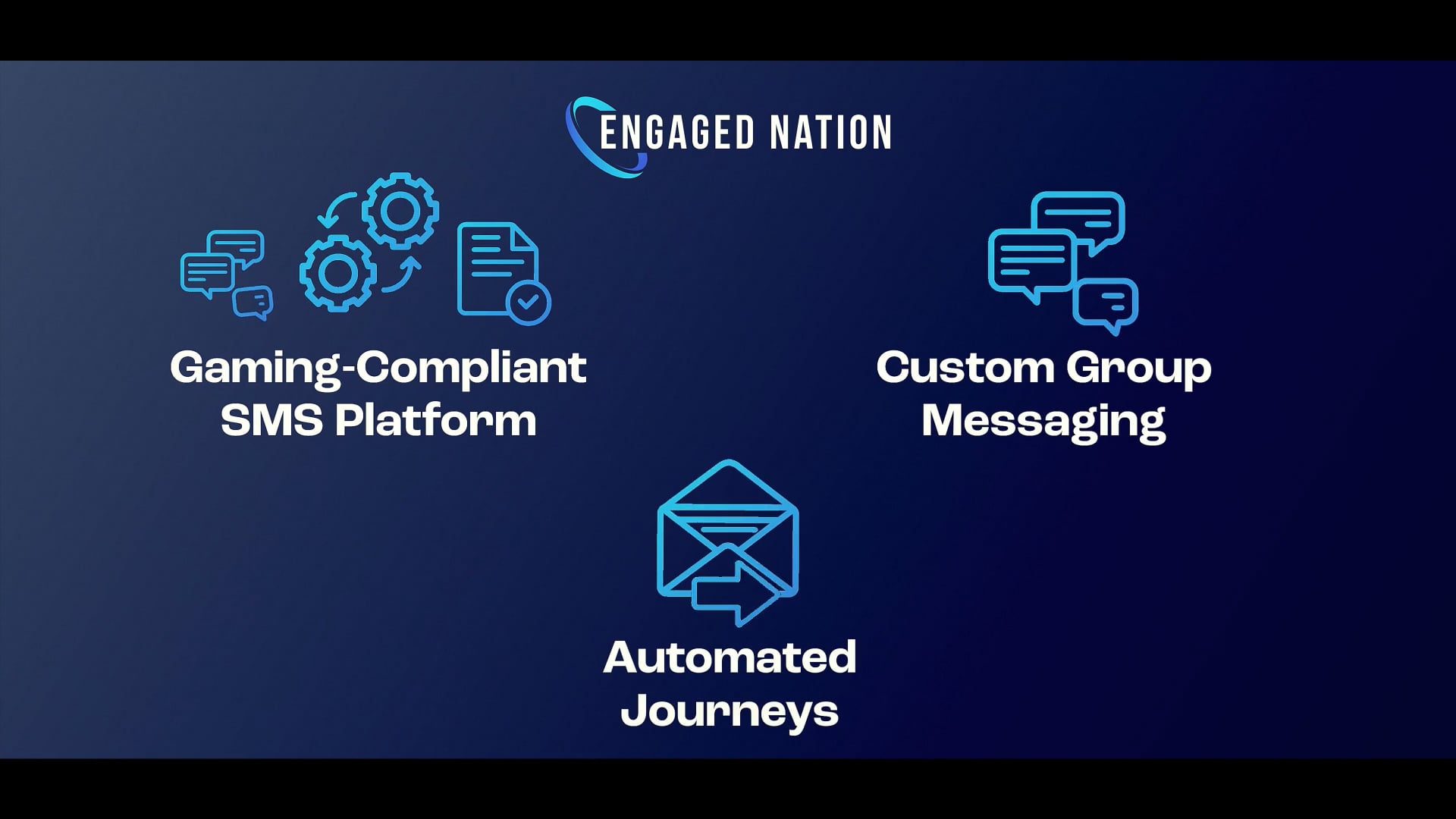 ENGAGED NATION

Gaming-Compliant SMS Platform

Custom Group Messaging

Automated Journeys